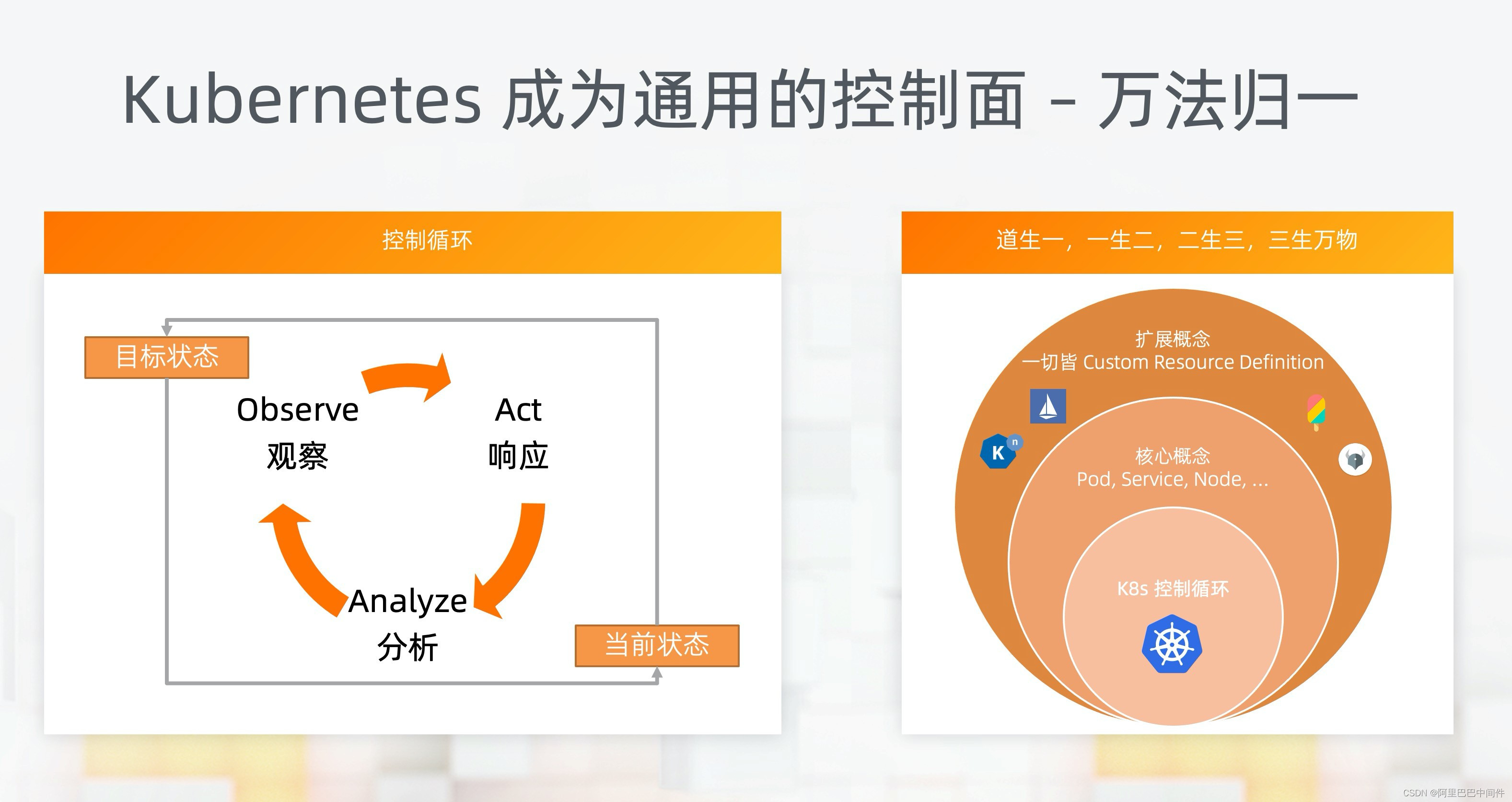 Kubernetes 成为通用的控制面 - 万法归一

控制循环

目标状态

Observe
观察

Act
响应

Analyze
分析

当前状态

道生一，一生二，二生三，三生万物

扩展概念
一切皆 Custom Resource Definition

K n

核心概念
Pod, Service, Node, ...

K8s 控制循环

CSDN @阿里巴巴中间件